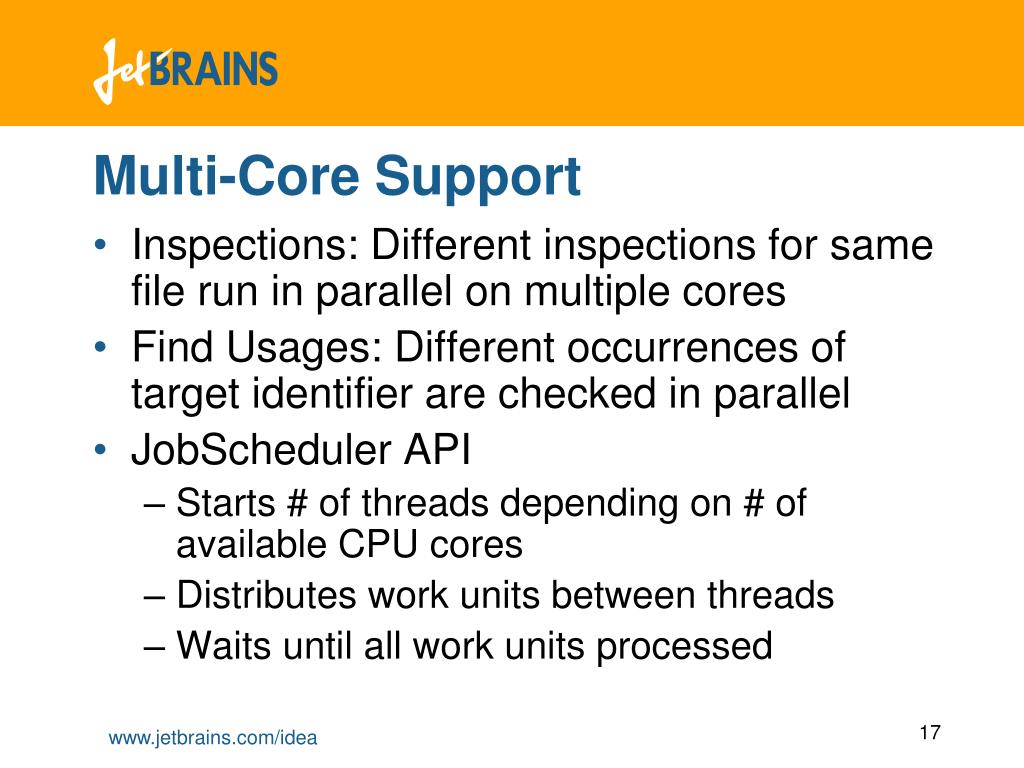 JetBRAINS

Multi-Core Support

• Inspections: Different inspections for same file run in parallel on multiple cores
• Find Usages: Different occurrences of target identifier are checked in parallel
• JobScheduler API
– Starts # of threads depending on # of available CPU cores
– Distributes work units between threads
– Waits until all work units processed

www.jetbrains.com/idea

17